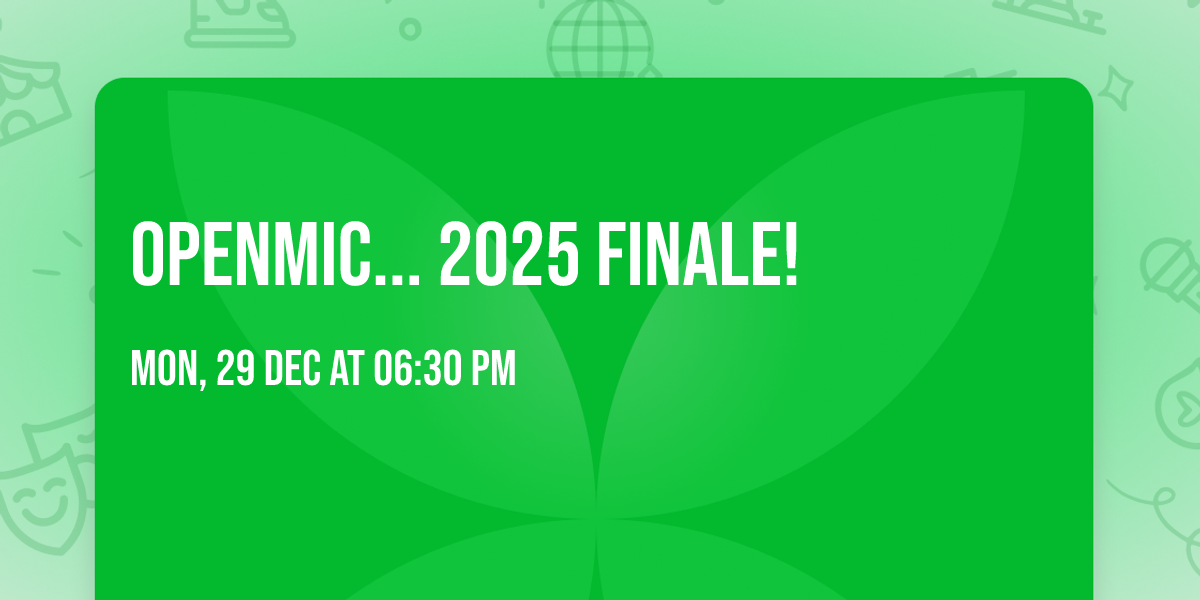 OPENMIC... 2025 FINALE!

MON, 29 DEC AT 06:30 PM